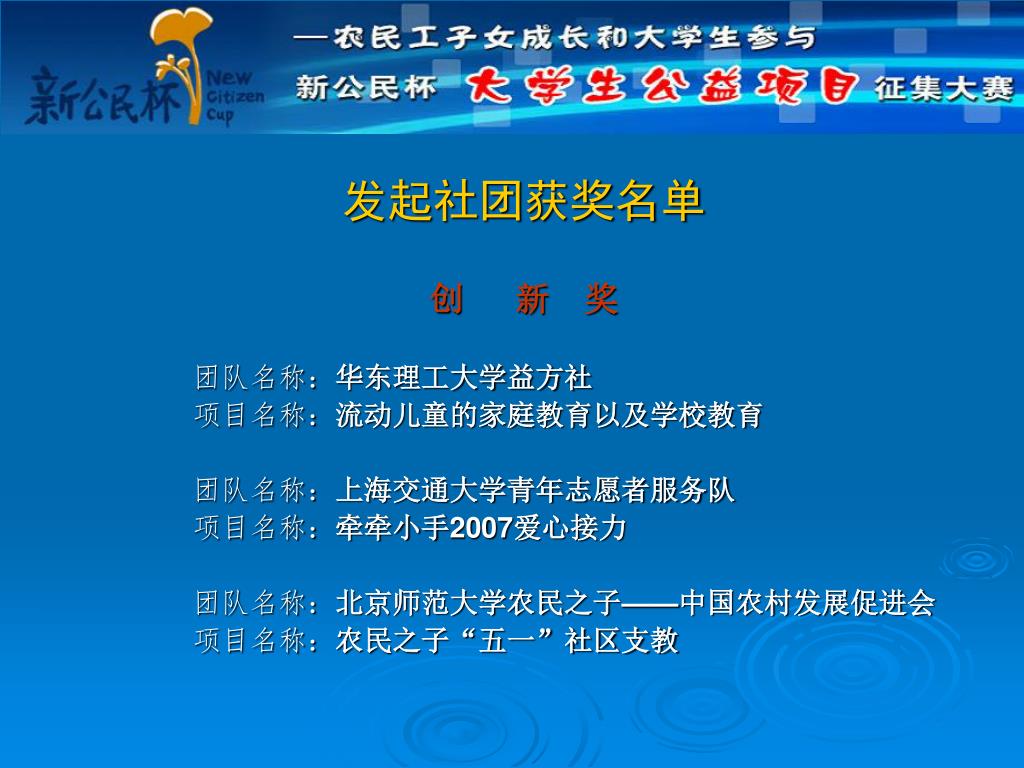 新公民杯 New Citizen Cup

—农民工子女成长和大学生参与
新公民杯 大学生公益项目 征集大赛

发起社团获奖名单

创　新　奖

团队名称：华东理工大学益方社
项目名称：流动儿童的家庭教育以及学校教育

团队名称：上海交通大学青年志愿者服务队
项目名称：牵牵小手2007爱心接力

团队名称：北京师范大学农民之子——中国农村发展促进会
项目名称：农民之子“五一”社区支教